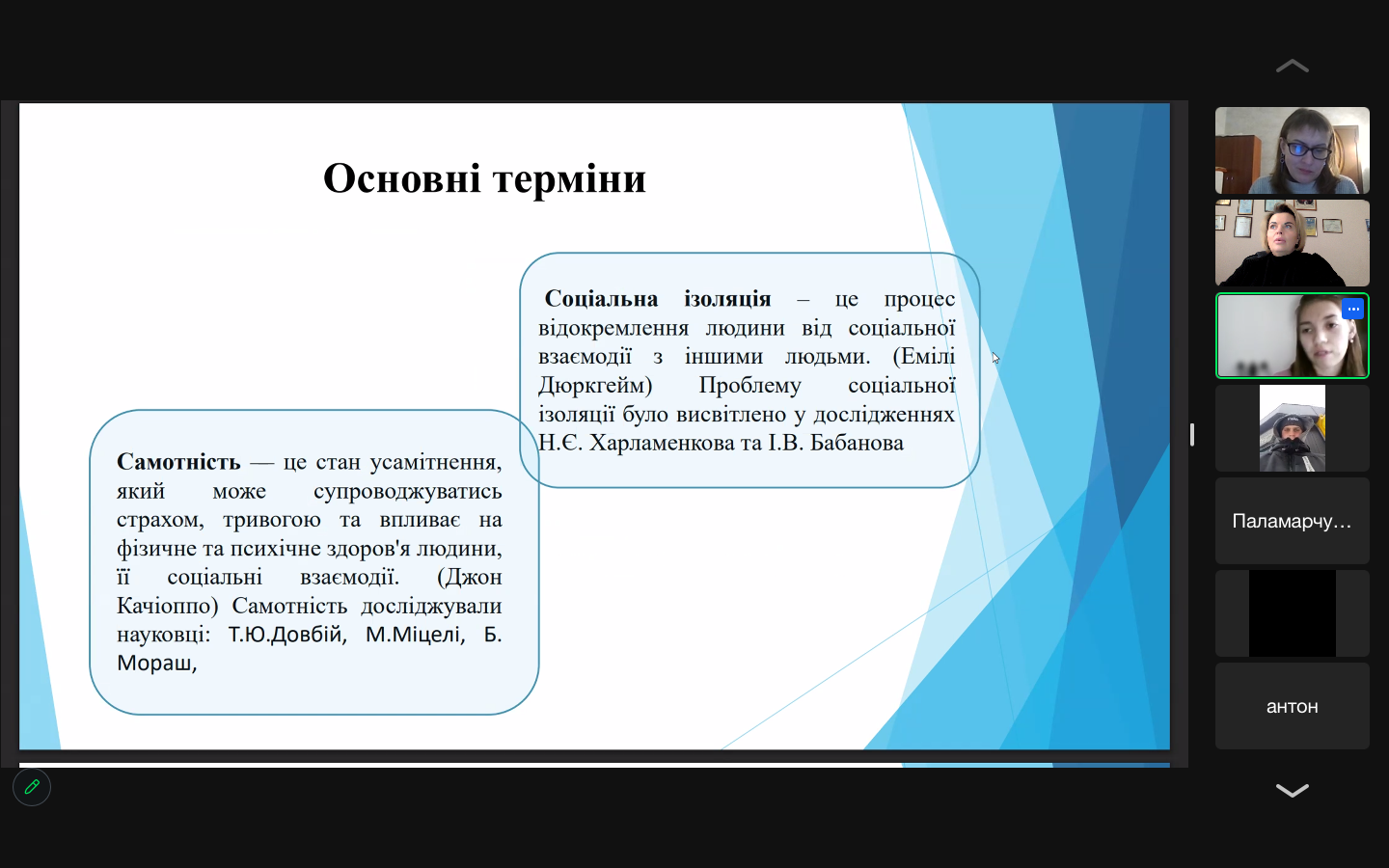 Основні терміни

Соціальна ізоляція – це процес відокремлення людини від соціальної взаємодії з іншими людьми. (Емілі Дюркгейм) Проблему соціальної ізоляції було висвітлено у дослідженнях Н.Є. Харламенкова та І.В. Бабанова

Самотність — це стан усамітнення, який може супроводжуватись страхом, тривогою та впливає на фізичне та психічне здоров'я людини, її соціальні взаємодії. (Джон Качіоппо) Самотність досліджували науковці: Т.Ю.Довбій, М.Міцелі, Б. Мораш,

Паламарчу…

антон